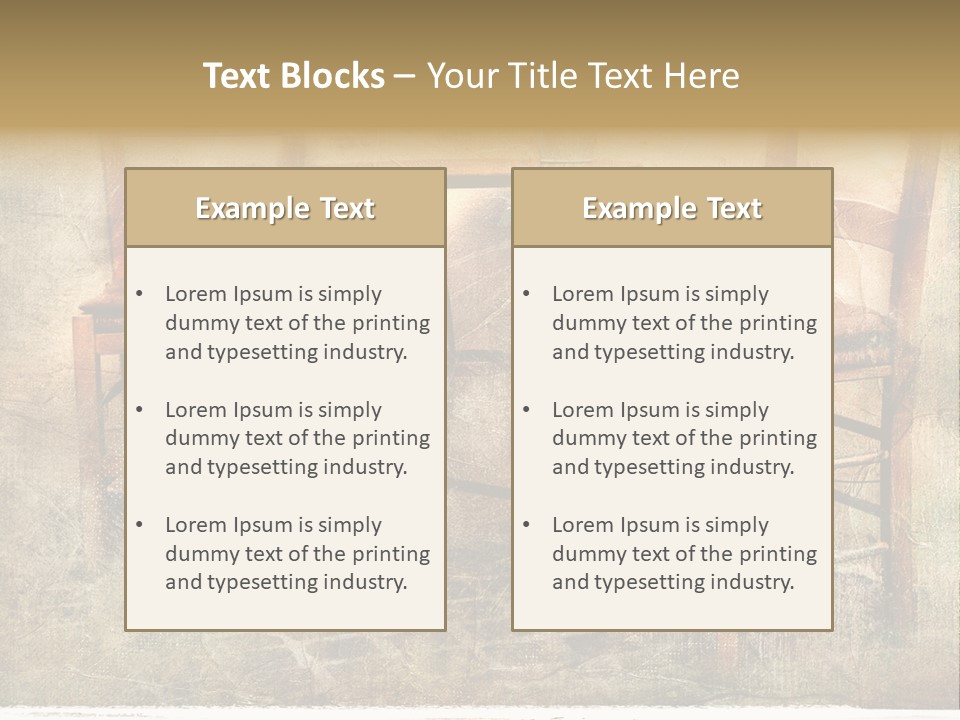 Text Blocks – Your Title Text Here

Example Text

• Lorem Ipsum is simply dummy text of the printing and typesetting industry.

• Lorem Ipsum is simply dummy text of the printing and typesetting industry.

• Lorem Ipsum is simply dummy text of the printing and typesetting industry.

Example Text

• Lorem Ipsum is simply dummy text of the printing and typesetting industry.

• Lorem Ipsum is simply dummy text of the printing and typesetting industry.

• Lorem Ipsum is simply dummy text of the printing and typesetting industry.